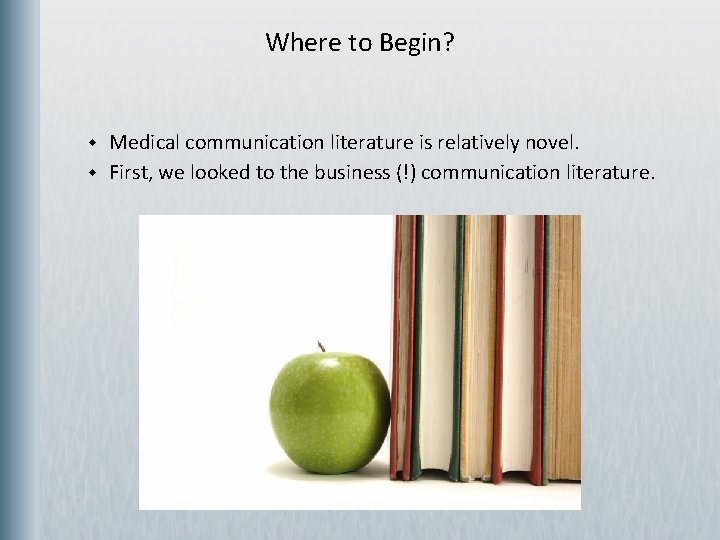 Where to Begin?

- Medical communication literature is relatively novel.
- First, we looked to the business (!) communication literature.